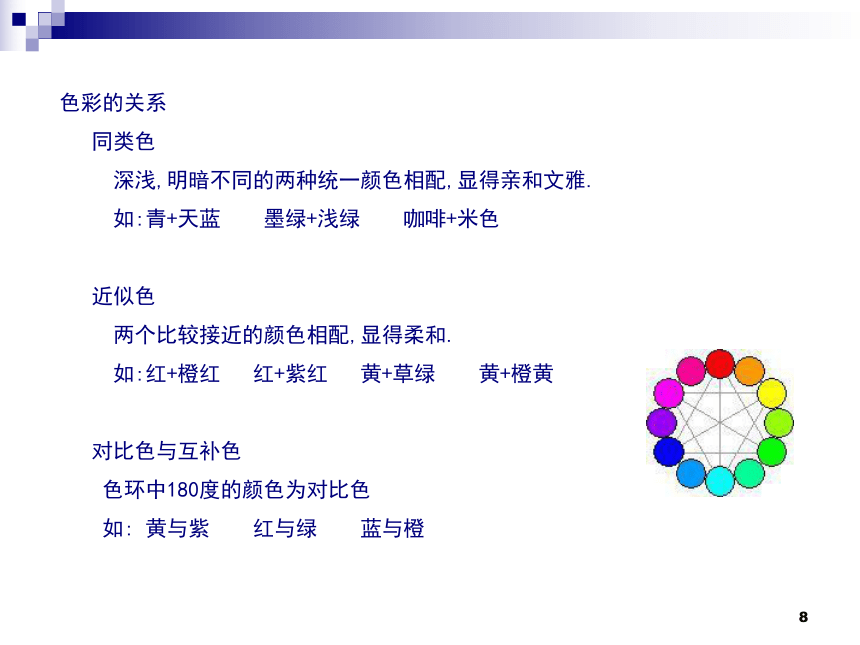 色彩的关系

同类色

深浅,明暗不同的两种统一颜色相配,显得亲和文雅.

如:青+天蓝　墨绿+浅绿　咖啡+米色

近似色

两个比较接近的颜色相配,显得柔和.

如:红+橙红　红+紫红　黄+草绿　黄+橙黄

对比色与互补色

色环中180度的颜色为对比色

如: 黄与紫　红与绿　蓝与橙

8